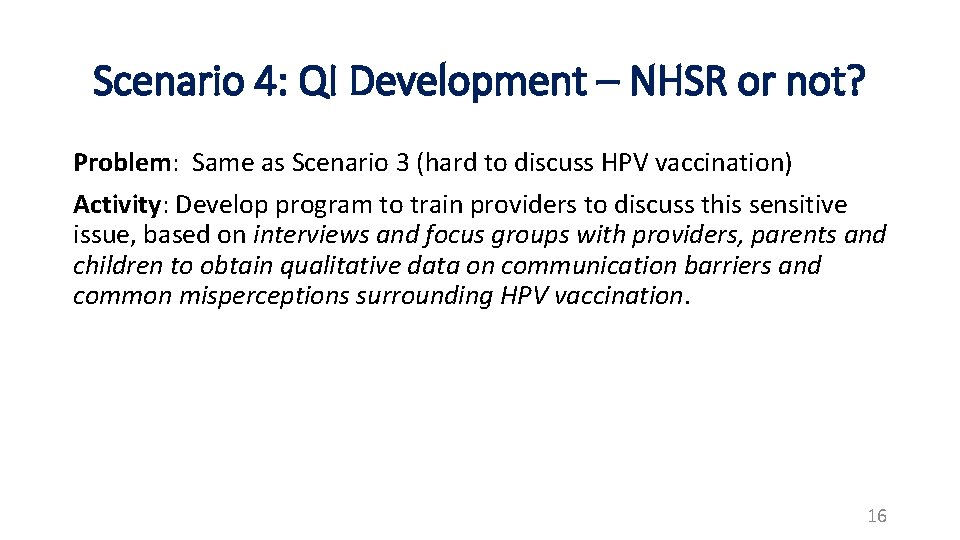 Scenario 4: QI Development – NHSR or not?

Problem: Same as Scenario 3 (hard to discuss HPV vaccination)

Activity: Develop program to train providers to discuss this sensitive issue, based on interviews and focus groups with providers, parents and children to obtain qualitative data on communication barriers and common misperceptions surrounding HPV vaccination.

16